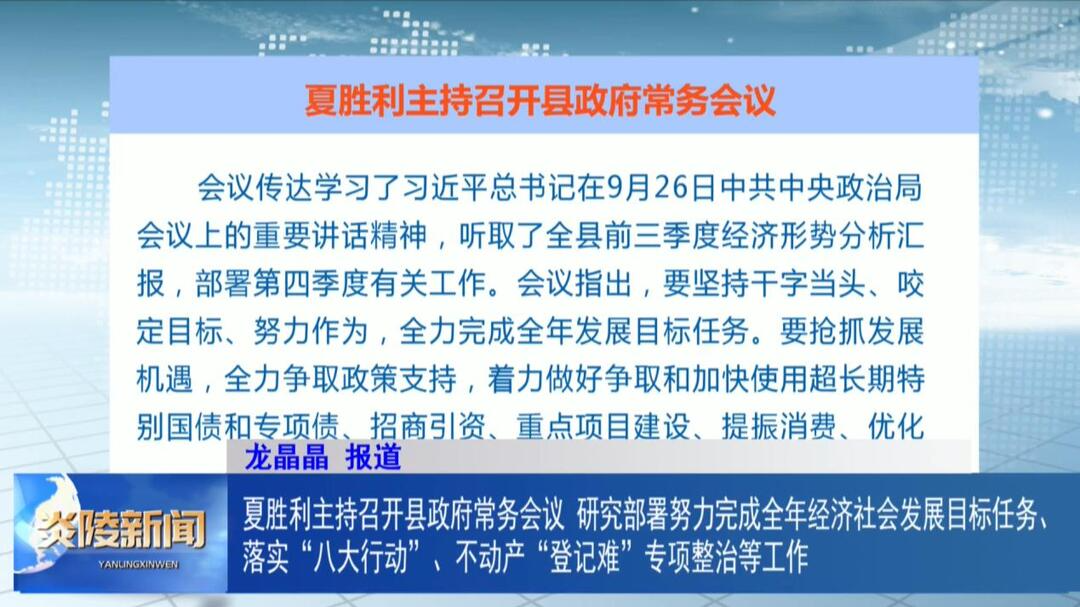 夏胜利主持召开县政府常务会议

会议传达学习了习近平总书记在9月26日中共中央政治局会议上的重要讲话精神，听取了全县前三季度经济形势分析汇报，部署第四季度有关工作。会议指出，要坚持干字当头、咬定目标、努力作为，全力完成全年发展目标任务。要抢抓发展机遇，全力争取政策支持，着力做好争取和加快使用超长期特别国债和专项债、招商引资、重点项目建设、提振消费、优化

龙晶晶 报道

炎陵新闻
YANLINGXINWEN

夏胜利主持召开县政府常务会议 研究部署努力完成全年经济社会发展目标任务、落实“八大行动”、不动产“登记难”专项整治等工作